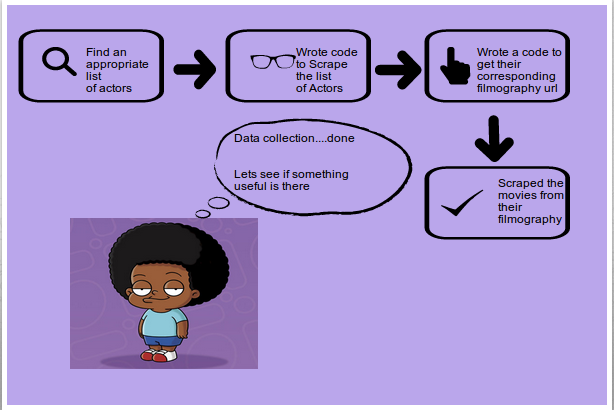 Find an appropriate list of actors

Wrote code to Scrape the list of Actors

Wrote a code to get their corresponding filmography url

Scraped the movies from their filmography

Data collection....done

Lets see if something useful is there